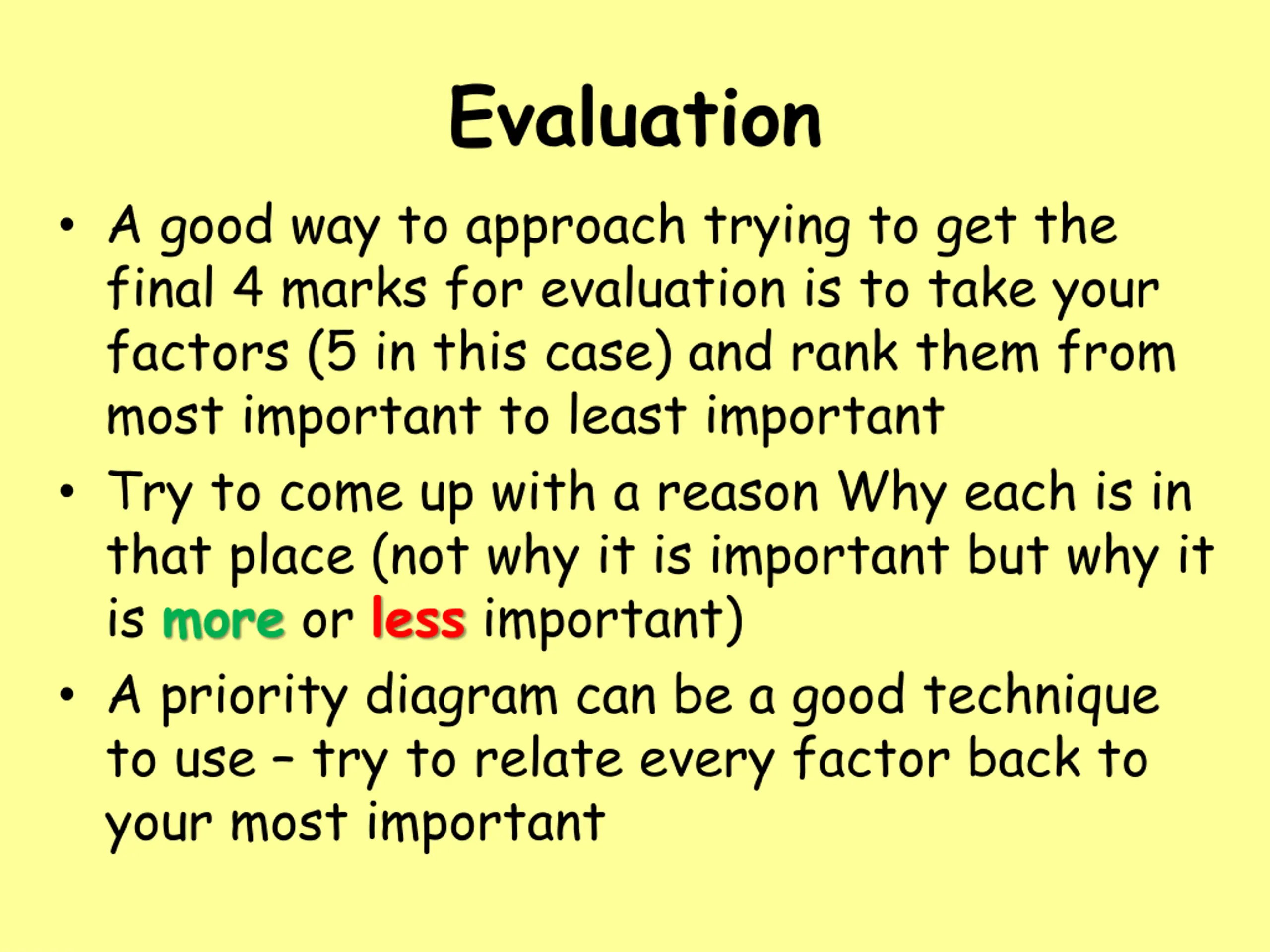 Evaluation

• A good way to approach trying to get the final 4 marks for evaluation is to take your factors (5 in this case) and rank them from most important to least important

• Try to come up with a reason Why each is in that place (not why it is important but why it is more or less important)

• A priority diagram can be a good technique to use – try to relate every factor back to your most important